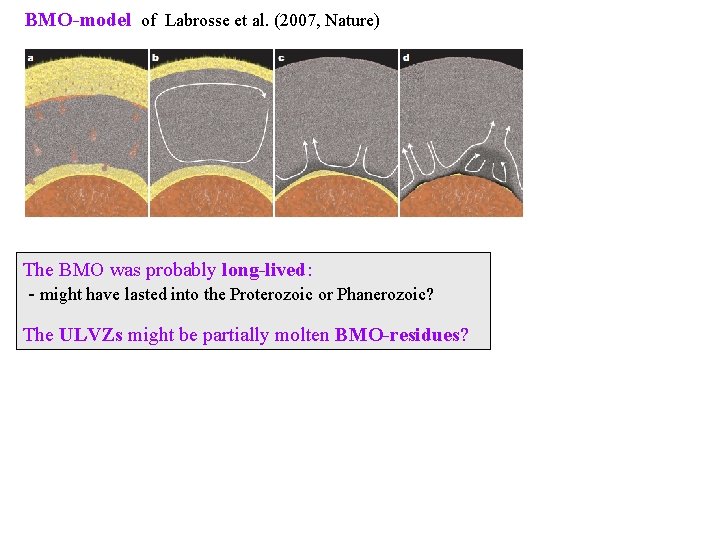 BMO-model of Labrosse et al. (2007, Nature)

a b c d

The BMO was probably long-lived:
- might have lasted into the Proterozoic or Phanerozoic?

The ULVZs might be partially molten BMO-residues?